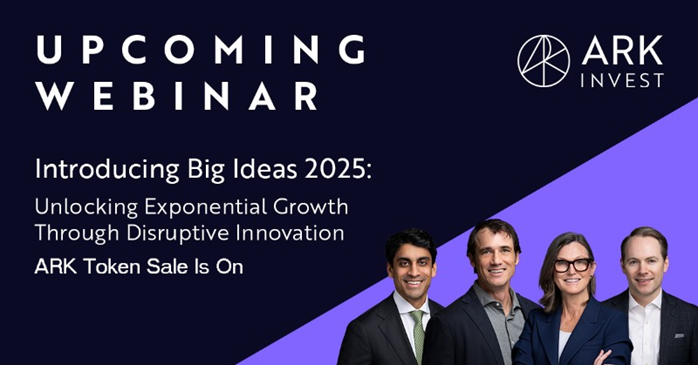 UPCOMING WEBINAR

ARK INVEST

Introducing Big Ideas 2025:

Unlocking Exponential Growth Through Disruptive Innovation

ARK Token Sale Is On